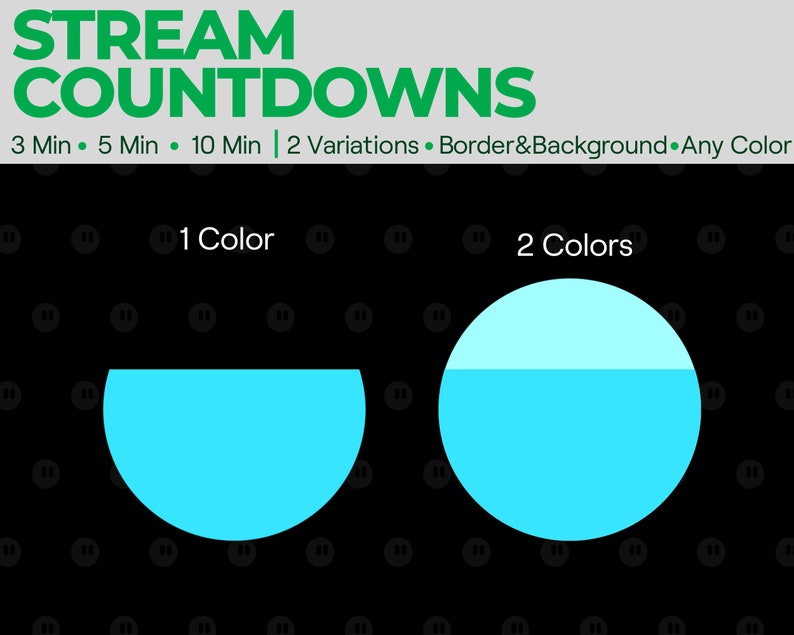 STREAM COUNTDOWNS

3 Min • 5 Min • 10 Min | 2 Variations • Border&Background • Any Color

1 Color

2 Colors